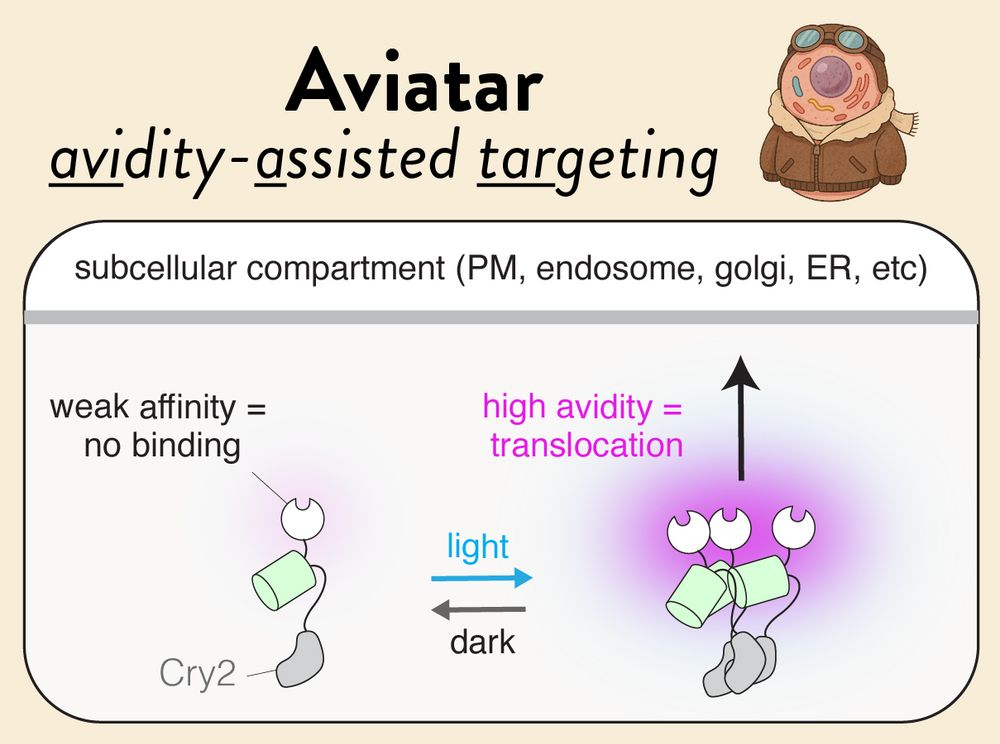 Aviatar
avidity-assisted targeting

subcellular compartment (PM, endosome, golgi, ER, etc)

weak affinity = no binding

high avidity = translocation

light

dark

Cry2